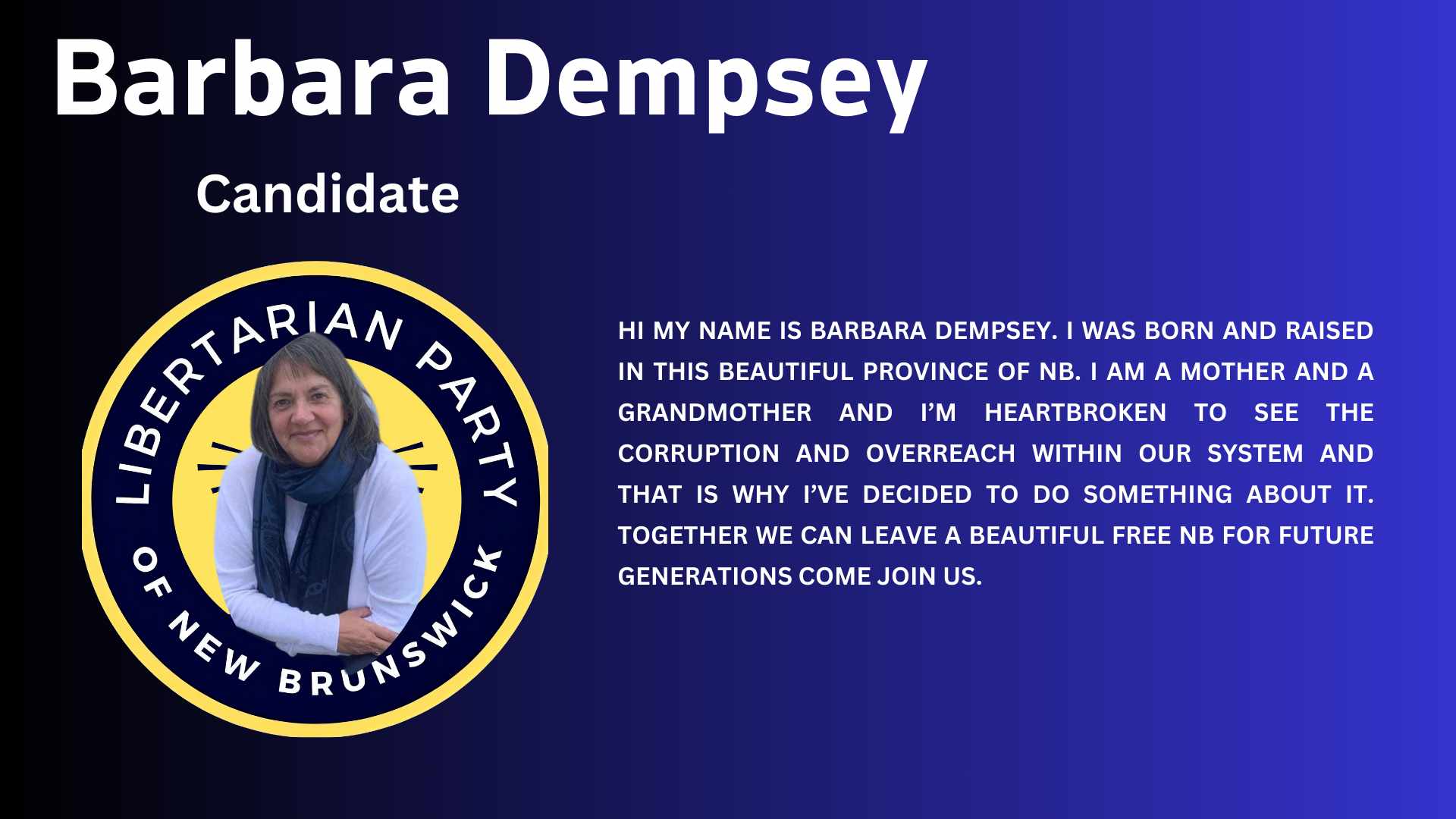 Barbara Dempsey

Candidate

LIBERTARIAN PARTY OF NEW BRUNSWICK

HI MY NAME IS BARBARA DEMPSEY. I WAS BORN AND RAISED IN THIS BEAUTIFUL PROVINCE OF NB. I AM A MOTHER AND A GRANDMOTHER AND I'M HEARTBROKEN TO SEE THE CORRUPTION AND OVERREACH WITHIN OUR SYSTEM AND THAT IS WHY I'VE DECIDED TO DO SOMETHING ABOUT IT. TOGETHER WE CAN LEAVE A BEAUTIFUL FREE NB FOR FUTURE GENERATIONS COME JOIN US.